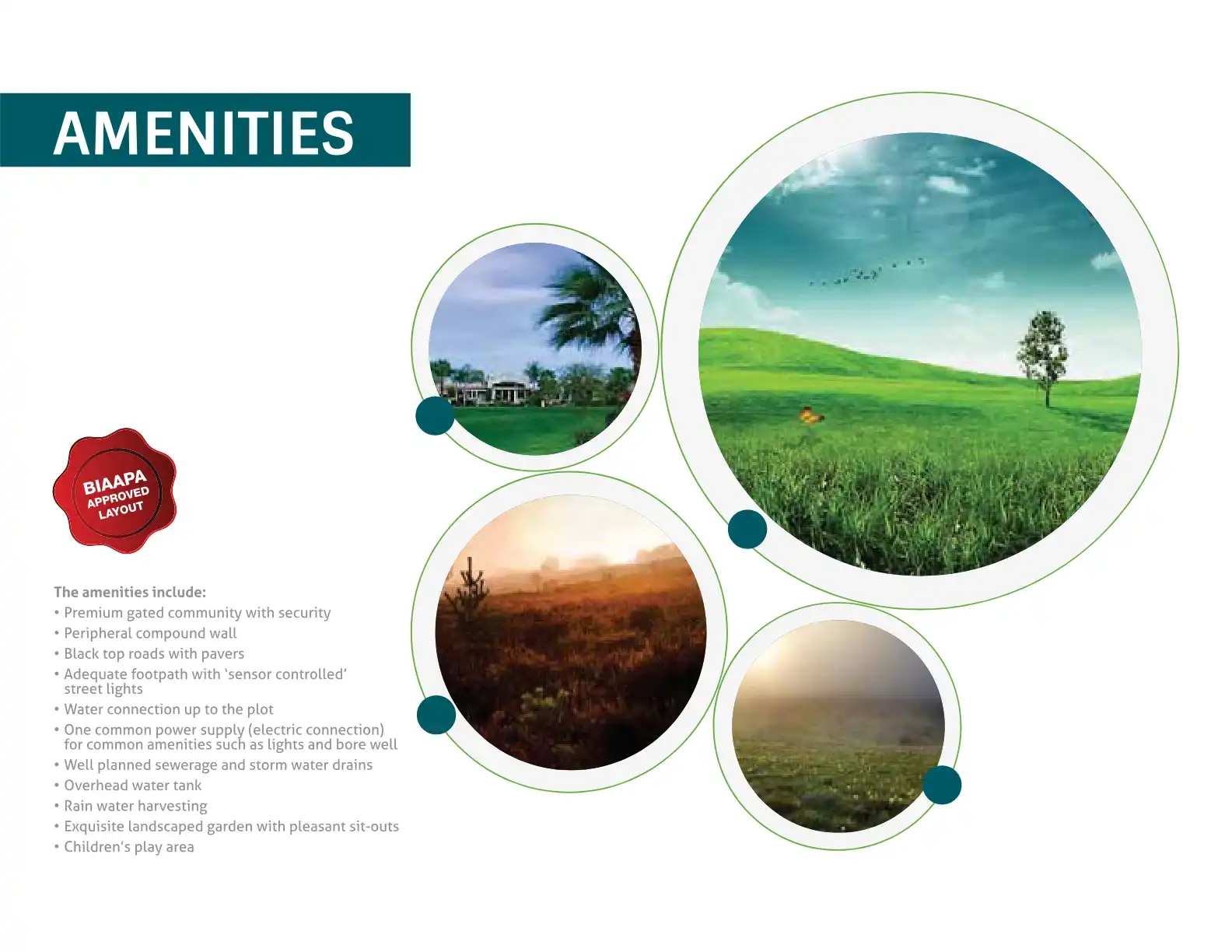 AMENITIES

BIAAPA APPROVED LAYOUT

The amenities include:
• Premium gated community with security
• Peripheral compound wall
• Black top roads with pavers
• Adequate footpath with 'sensor controlled' street lights
• Water connection up to the plot
• One common power supply (electric connection) for common amenities such as lights and bore well
• Well planned sewerage and storm water drains
• Overhead water tank
• Rain water harvesting
• Exquisite landscaped garden with pleasant sit-outs
• Children's play area